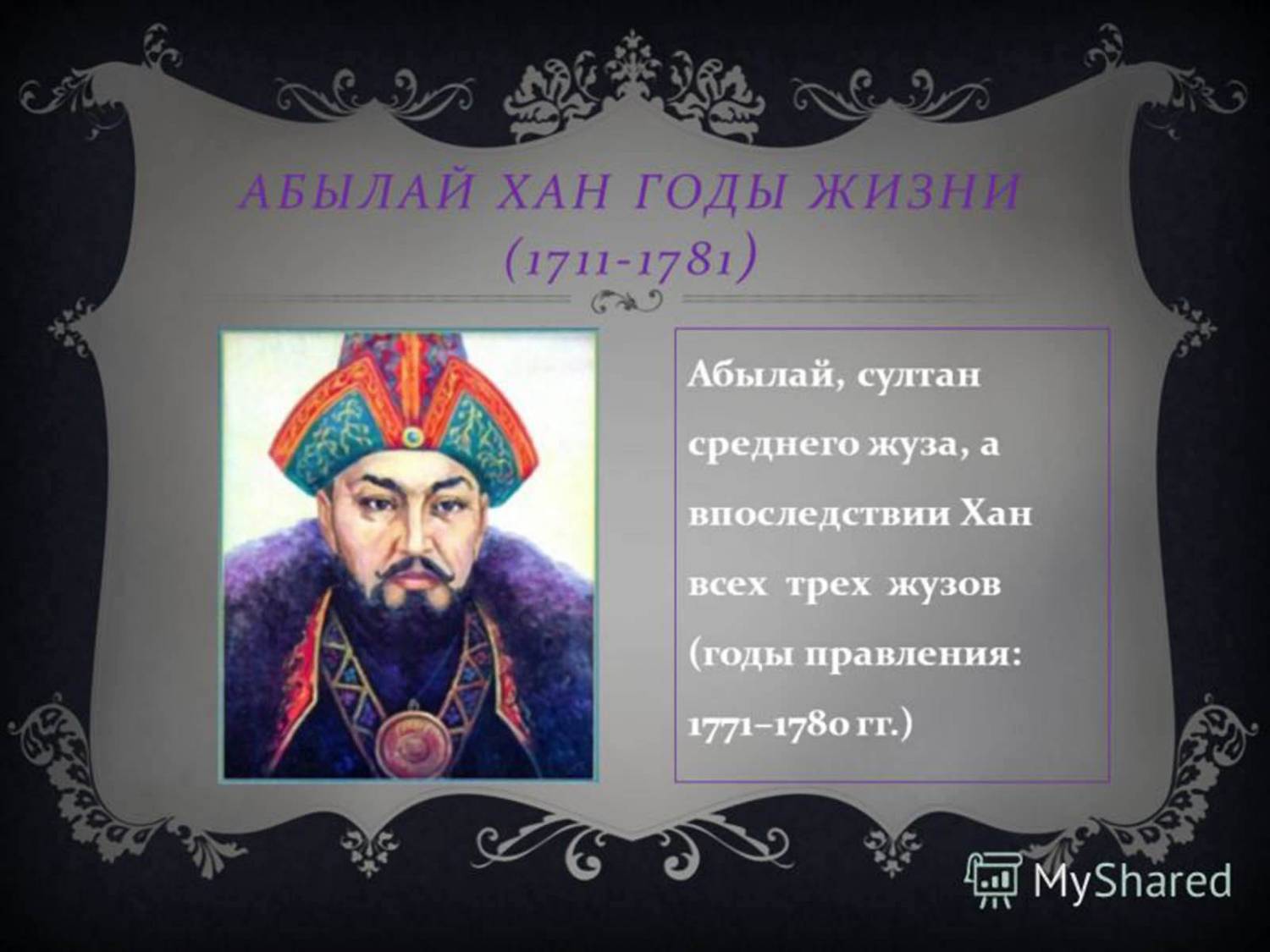 АБЫЛАЙ ХАН ГОДЫ ЖИЗНИ (1711-1781)

Абылай, султан среднего жуза, а впоследствии Хан всех трех жузов (годы правления: 1771–1780 гг.)

MyShared